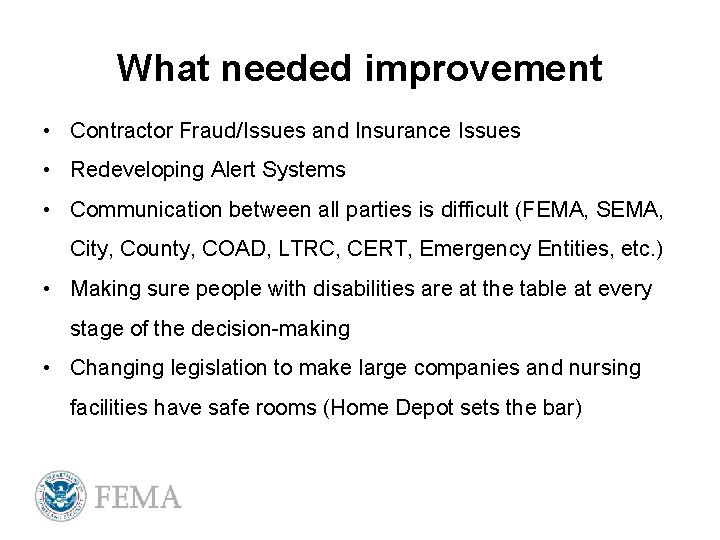 What needed improvement

• Contractor Fraud/Issues and Insurance Issues

• Redeveloping Alert Systems

• Communication between all parties is difficult (FEMA, SEMA, City, County, COAD, LTRC, CERT, Emergency Entities, etc.)

• Making sure people with disabilities are at the table at every stage of the decision-making

• Changing legislation to make large companies and nursing facilities have safe rooms (Home Depot sets the bar)

FEMA